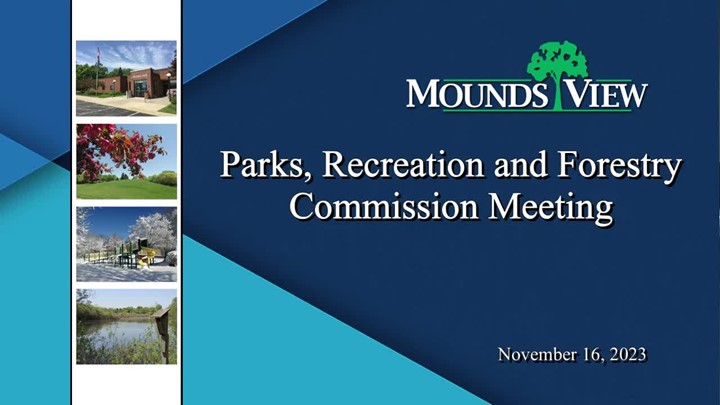 MOUNDS VIEW

Parks, Recreation and Forestry Commission Meeting

November 16, 2023